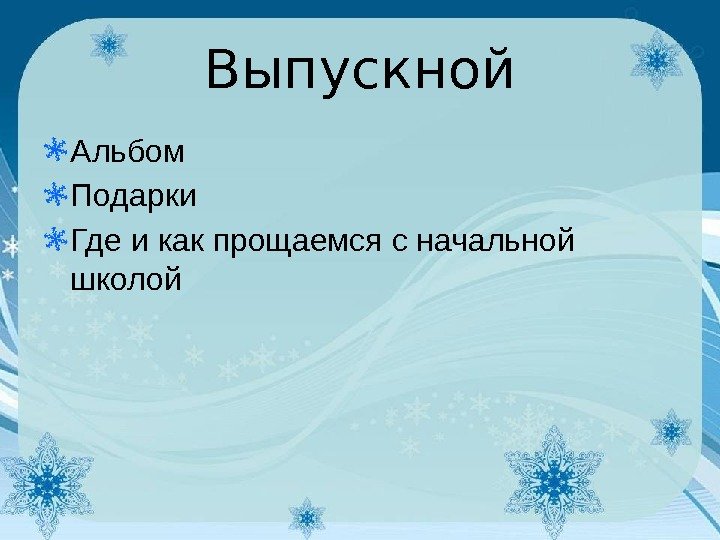 Выпускной

Альбом

Подарки

Где и как прощаемся с начальной школой